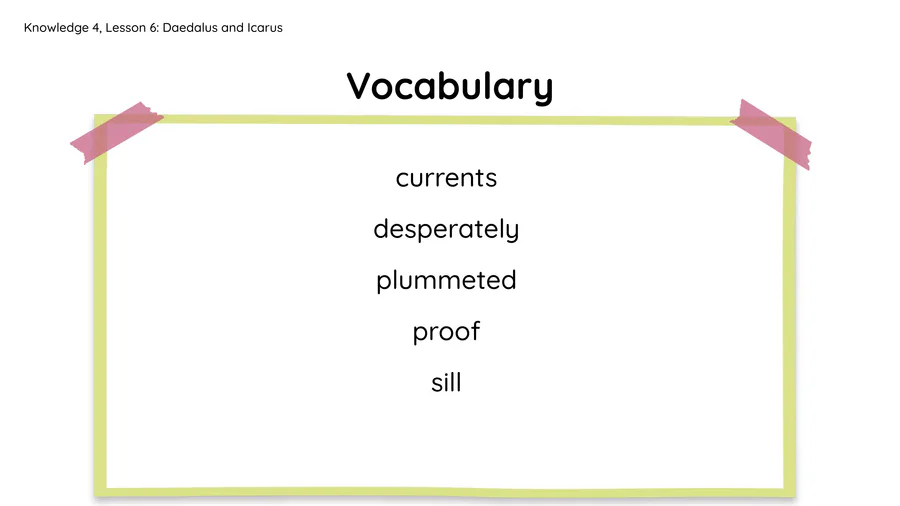 Knowledge 4, Lesson 6: Daedalus and Icarus

Vocabulary

currents

desperately

plummeted

proof

sill